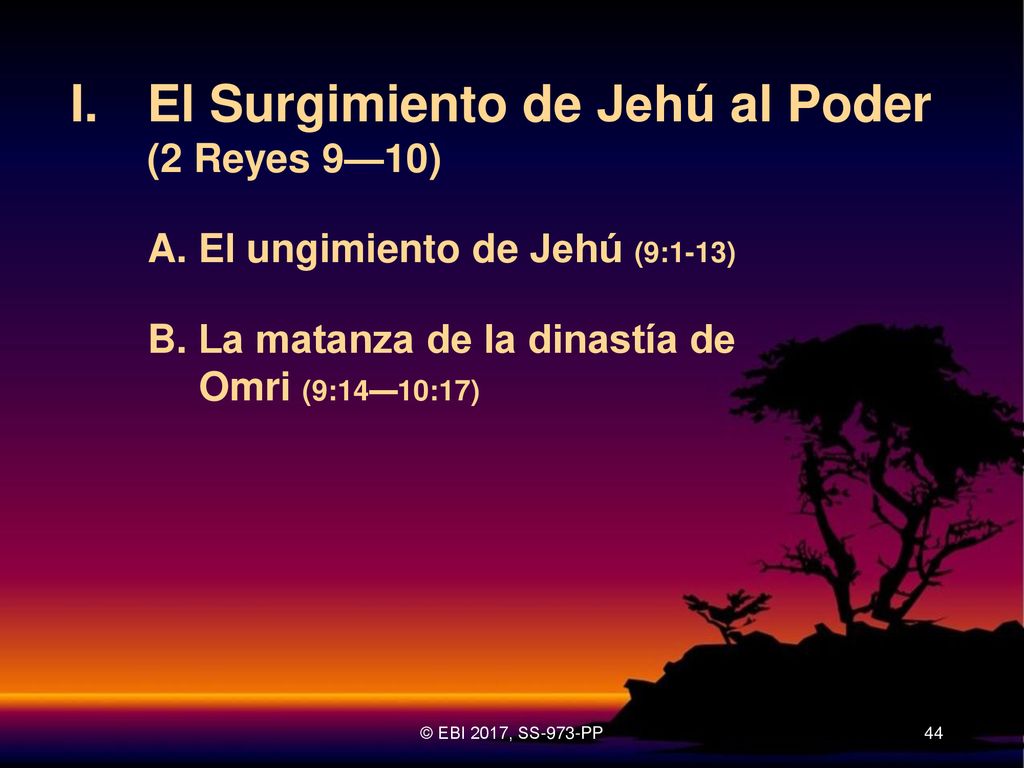 I. El Surgimiento de Jehú al Poder (2 Reyes 9—10)

A. El ungimiento de Jehú (9:1-13)

B. La matanza de la dinastía de Omri (9:14—10:17)

© EBI 2017, SS-973-PP

44